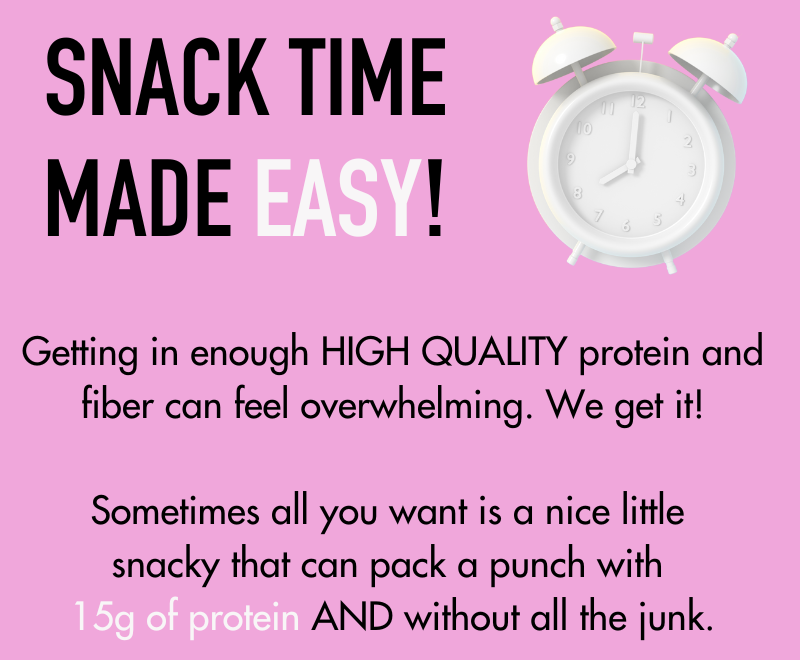 SNACK TIME MADE EASY!

11 12 1 2 3 4 5 6 7 8 9 10

Getting in enough HIGH QUALITY protein and fiber can feel overwhelming. We get it!

Sometimes all you want is a nice little snacky that can pack a punch with 15g of protein AND without all the junk.